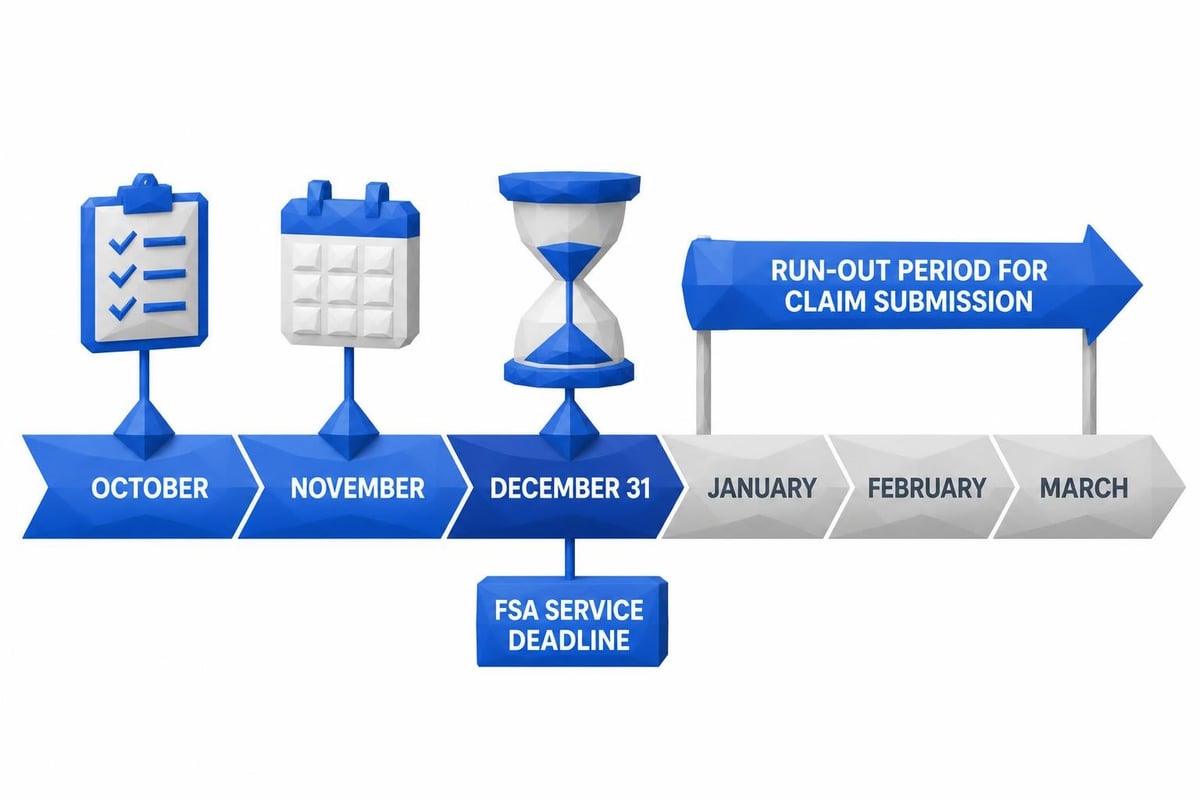 RUN-OUT PERIOD FOR CLAIM SUBMISSION

OCTOBER

NOVEMBER

DECEMBER 31

JANUARY

FEBRUARY

MARCH

FSA SERVICE DEADLINE